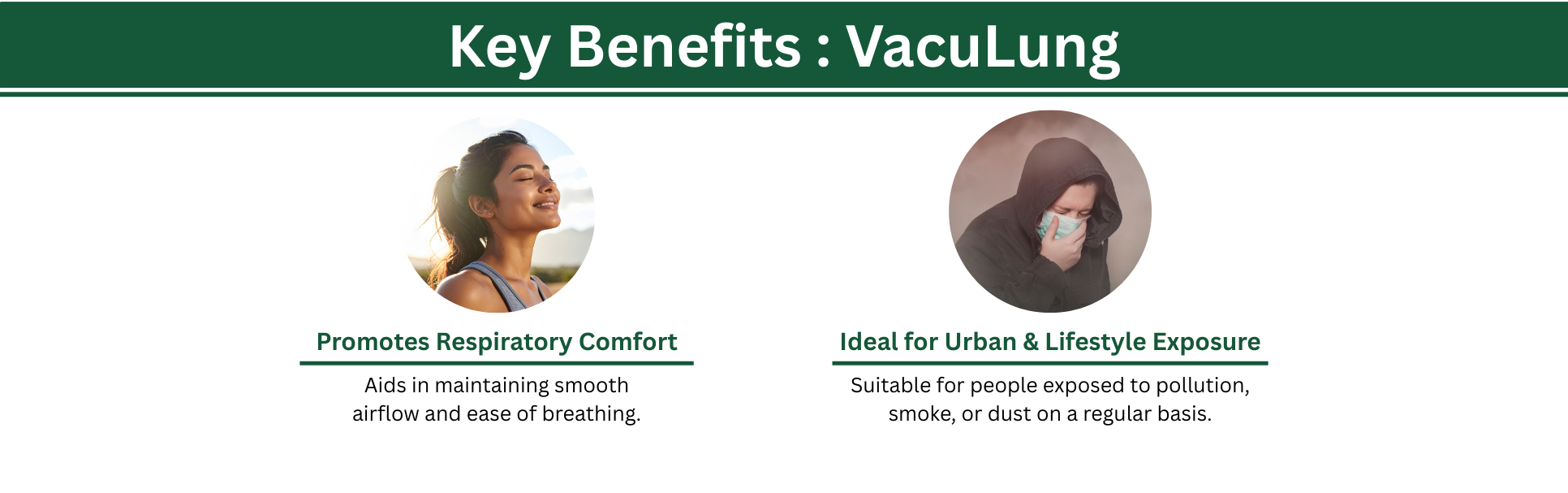 Key Benefits : VacuLung

Promotes Respiratory Comfort

Aids in maintaining smooth airflow and ease of breathing.

Ideal for Urban & Lifestyle Exposure

Suitable for people exposed to pollution, smoke, or dust on a regular basis.